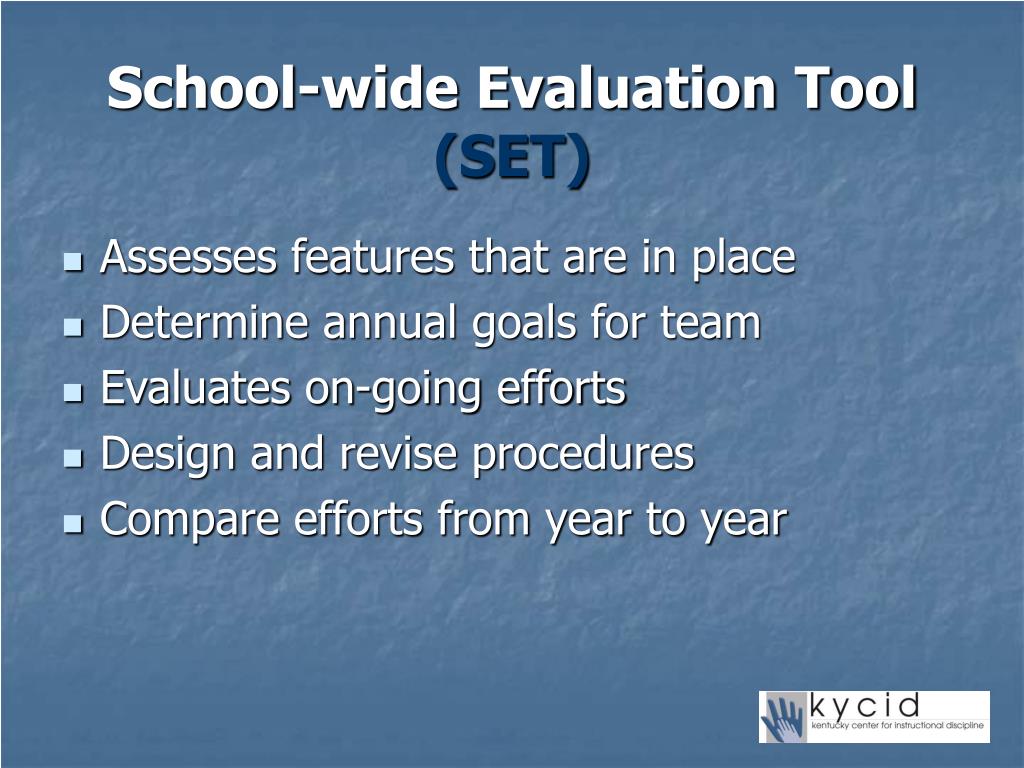 School-wide Evaluation Tool (SET)

- Assesses features that are in place
- Determine annual goals for team
- Evaluates on-going efforts
- Design and revise procedures
- Compare efforts from year to year

kycid
kentucky center for instructional discipline